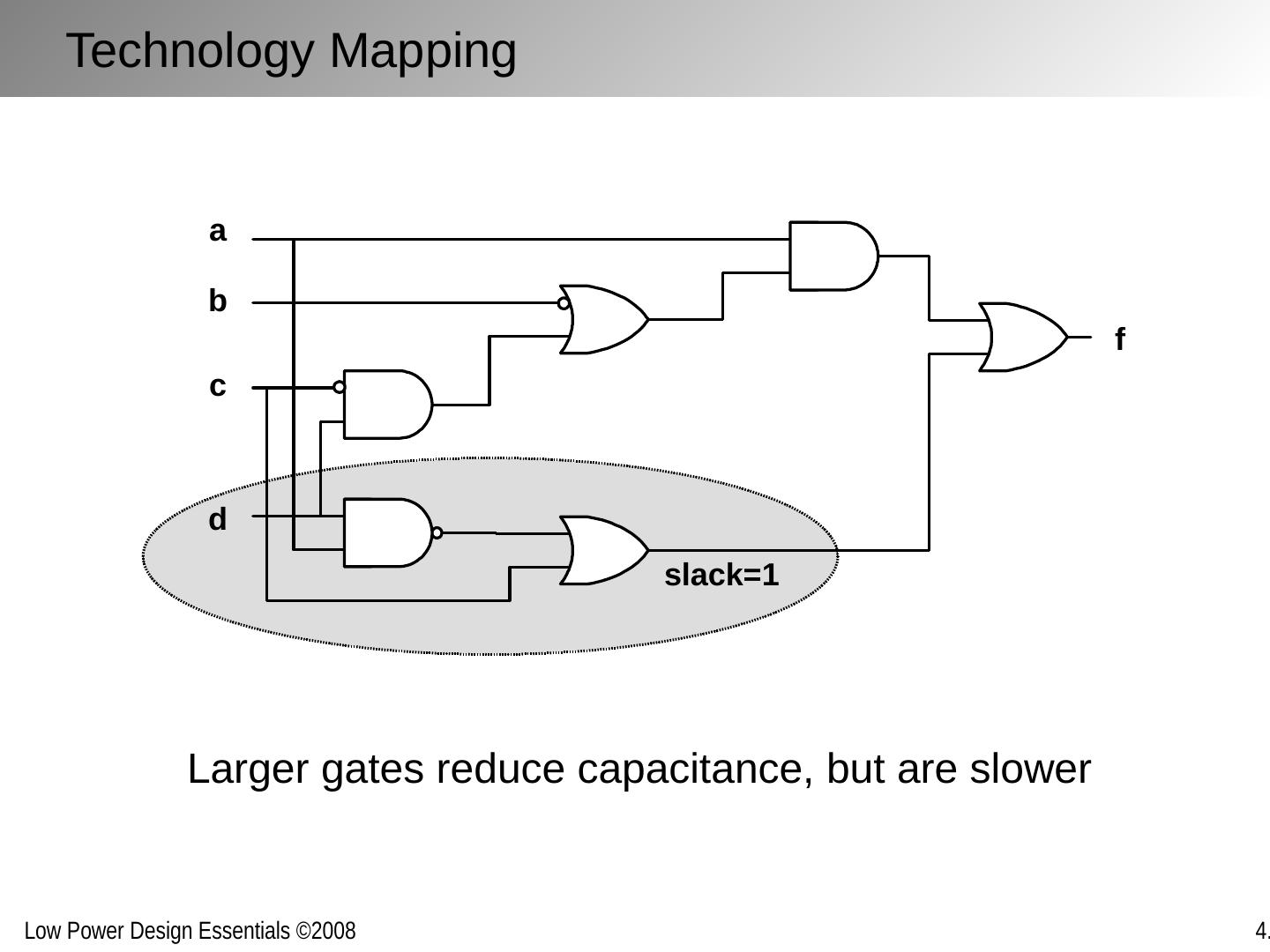 Technology Mapping

a

b

c

d

f

slack=1

Larger gates reduce capacitance, but are slower

Low Power Design Essentials ©2008

4.